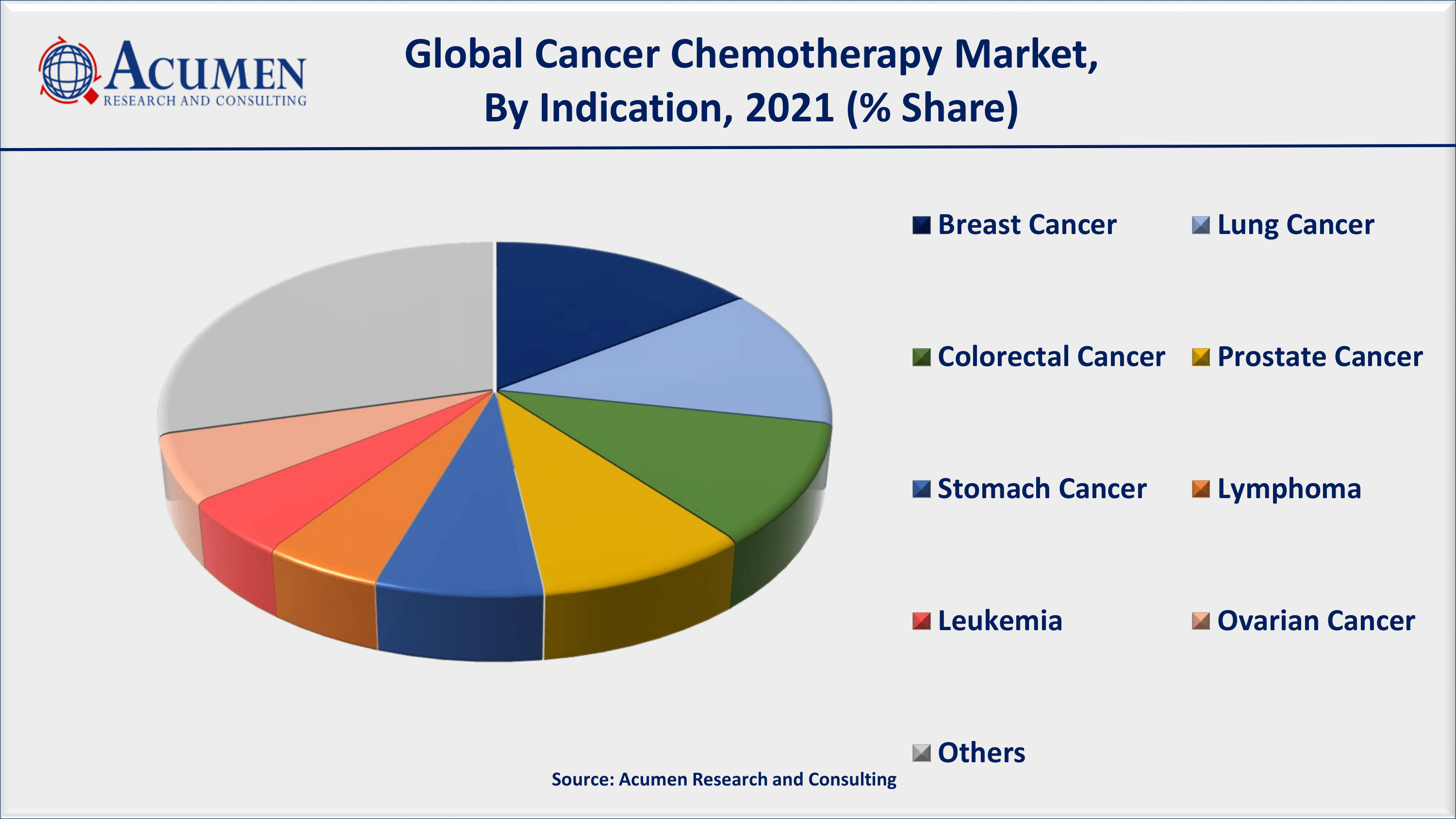 ACUMEN
RESEARCH AND CONSULTING

Global Cancer Chemotherapy Market,
By Indication, 2021 (% Share)

Breast Cancer
Lung Cancer
Colorectal Cancer
Prostate Cancer
Stomach Cancer
Lymphoma
Leukemia
Ovarian Cancer
Others

Source: Acumen Research and Consulting